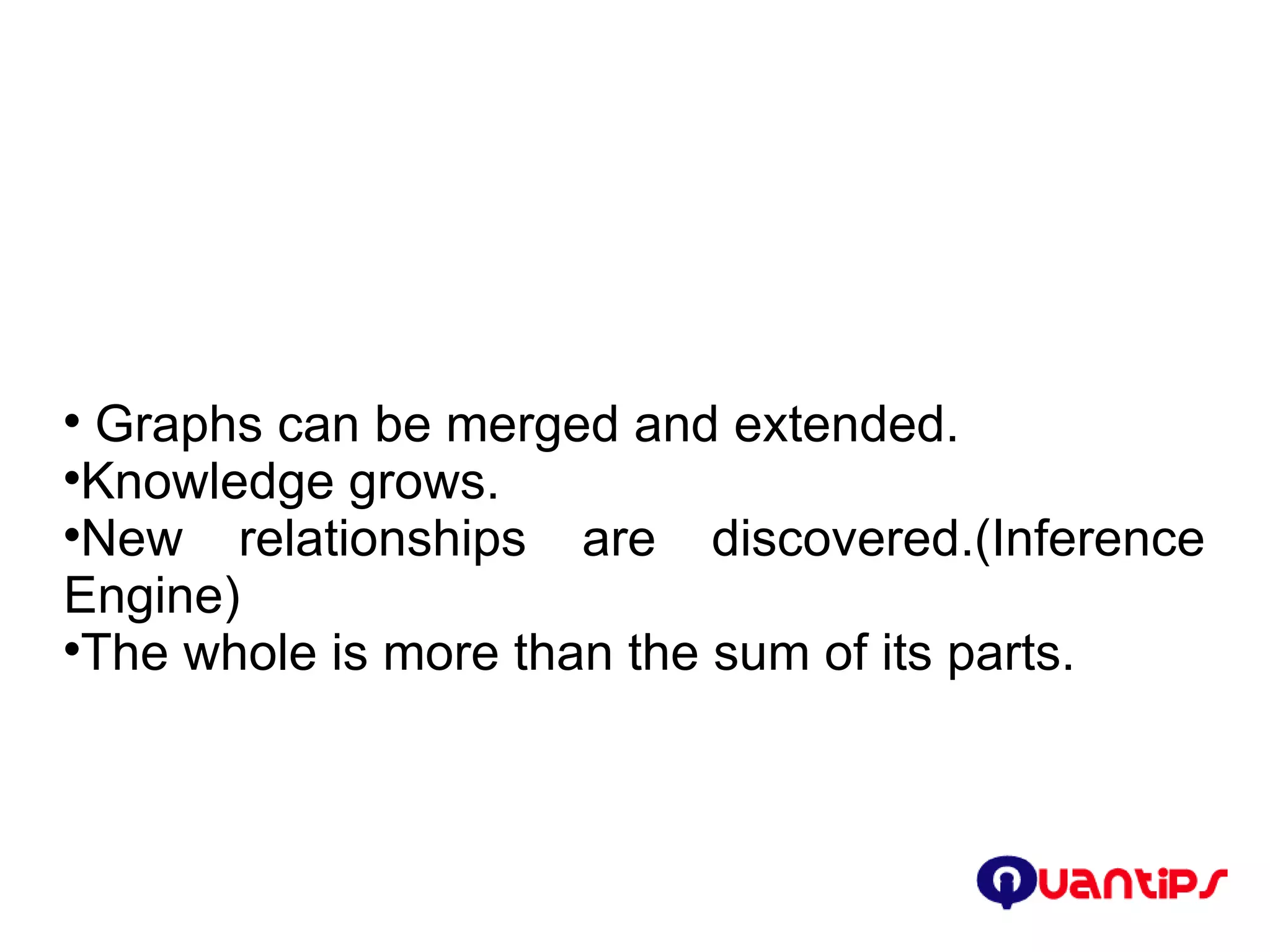 • Graphs can be merged and extended.
•Knowledge grows.
•New relationships are discovered.(Inference Engine)
•The whole is more than the sum of its parts.

QUANTIPS